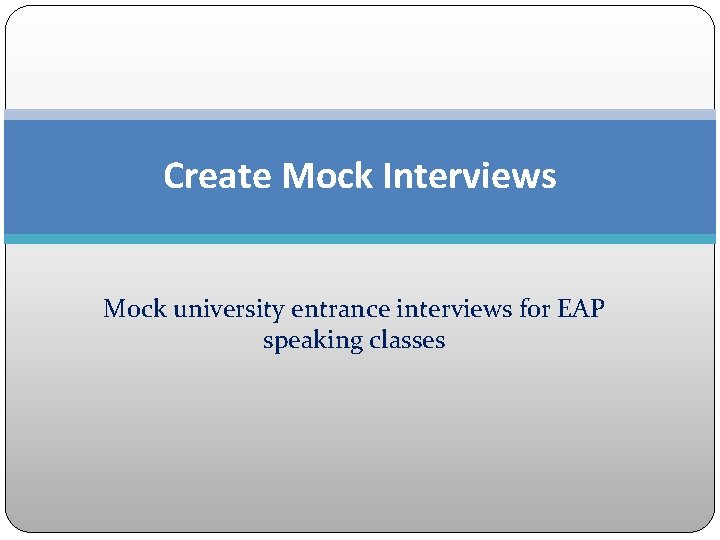 Create Mock Interviews

Mock university entrance interviews for EAP speaking classes